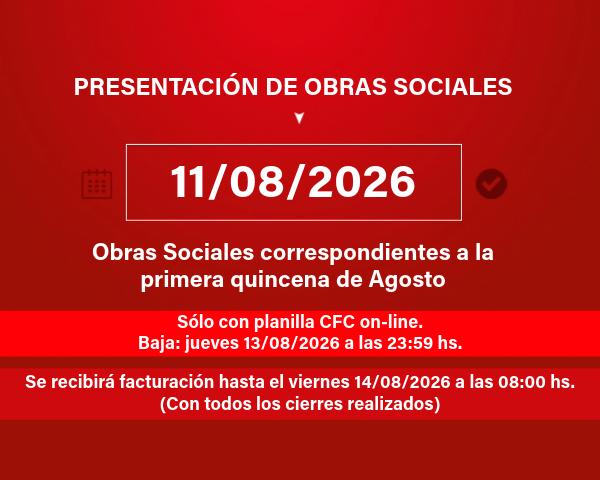 PRESENTACIÓN DE OBRAS SOCIALES

11/08/2026

Obras Sociales correspondientes a la primera quincena de Agosto

Sólo con planilla CFC on-line.
Baja: jueves 13/08/2026 a las 23:59 hs.

Se recibirá facturación hasta el viernes 14/08/2026 a las 08:00 hs.
(Con todos los cierres realizados)